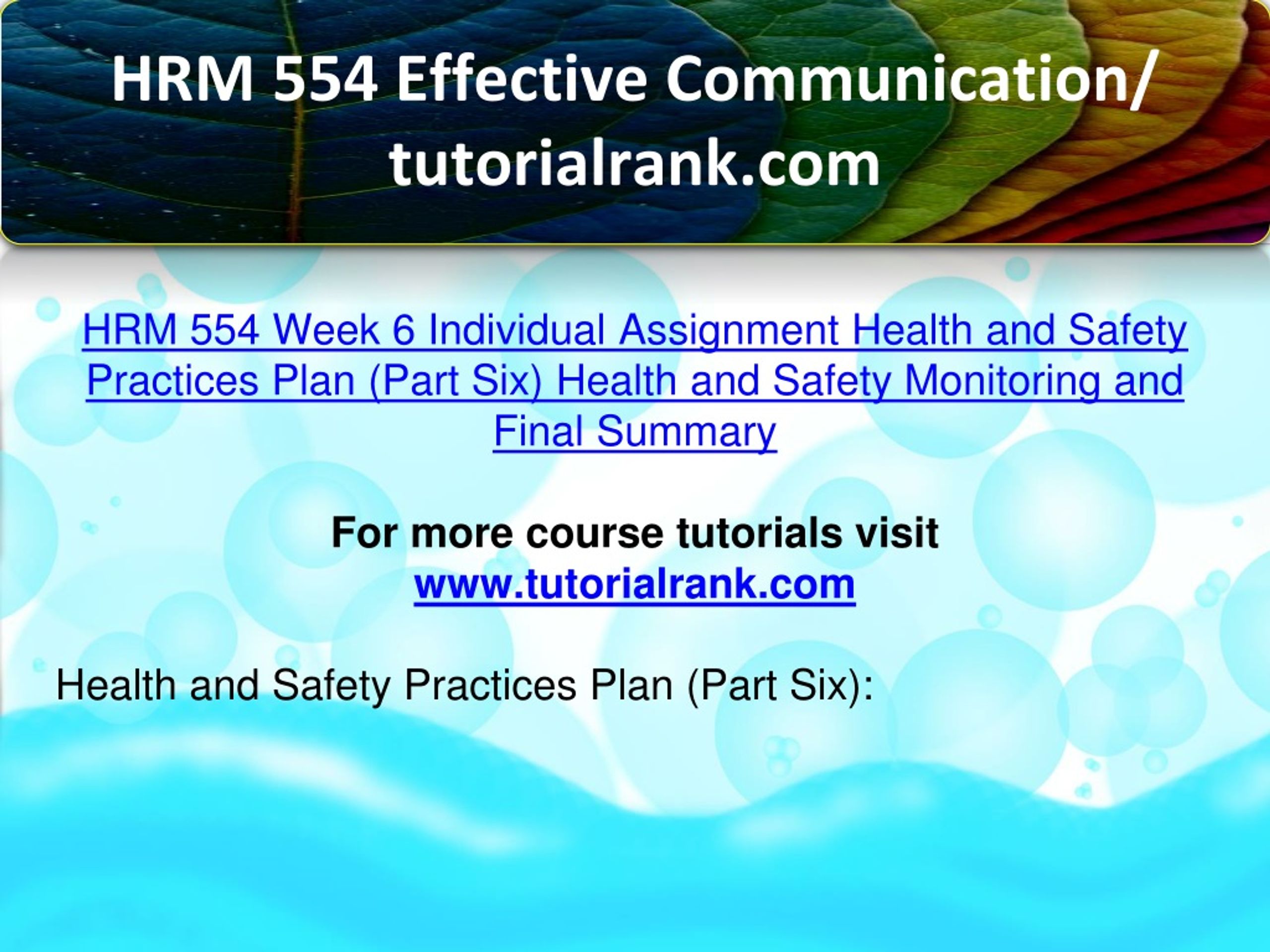 HRM 554 Effective Communication/ tutorialrank.com

HRM 554 Week 6 Individual Assignment Health and Safety Practices Plan (Part Six) Health and Safety Monitoring and Final Summary

For more course tutorials visit
www.tutorialrank.com

Health and Safety Practices Plan (Part Six):